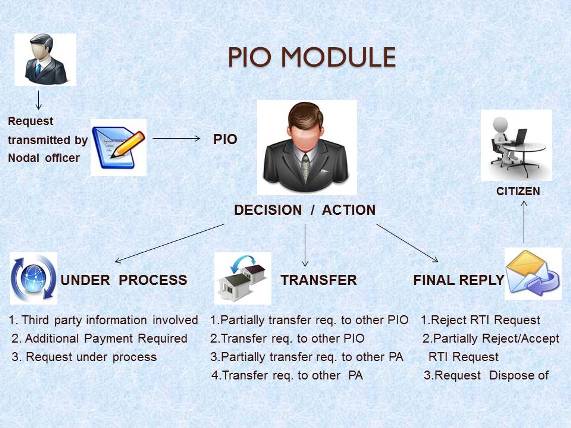 PIO MODULE

Request transmitted by Nodal officer

PIO

CITIZEN

DECISION / ACTION

UNDER PROCESS

1. Third party information involved
2. Additional Payment Required
3. Request under process

TRANSFER

1.Partially transfer req. to other PIO
2.Transfer req. to other PIO
3.Partially transfer req. to other PA
4.Transfer req. to other PA

FINAL REPLY

1.Reject RTI Request
2.Partially Reject/Accept RTI Request
3.Request Dispose of